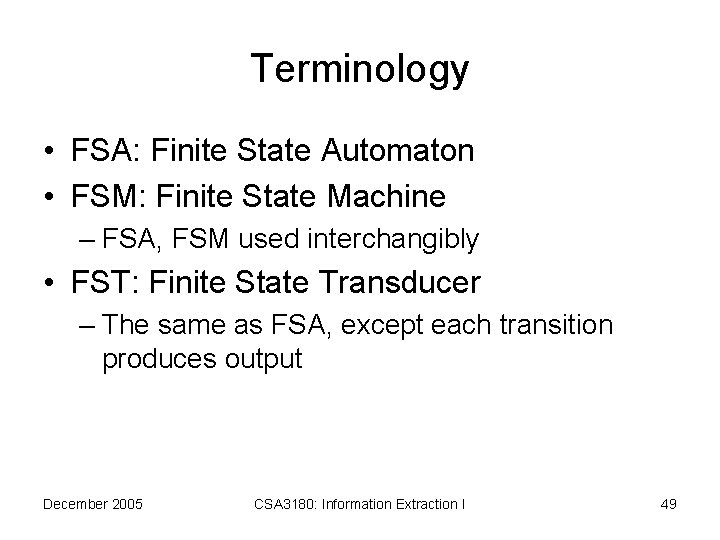 Terminology

• FSA: Finite State Automaton
• FSM: Finite State Machine
– FSA, FSM used interchangibly
• FST: Finite State Transducer
– The same as FSA, except each transition produces output

December 2005

CSA3180: Information Extraction I

49